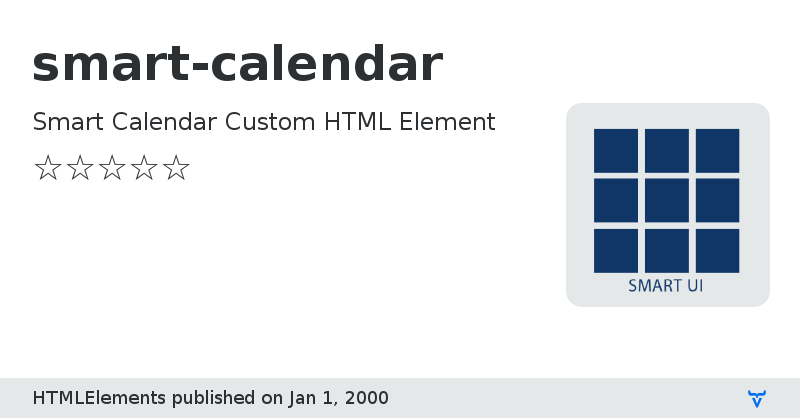 smart-calendar

Smart Calendar Custom HTML Element

☆☆☆☆☆

SMART UI

HTMLElements published on Jan 1, 2000